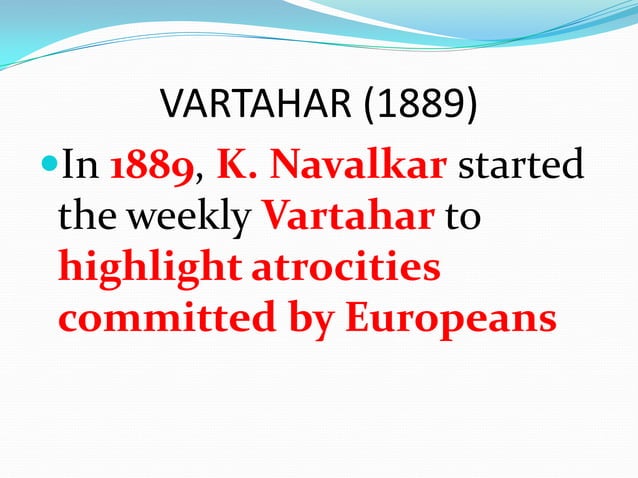 VARTAHAR (1889)

In 1889, K. Navalkar started the weekly Vartahar to highlight atrocities committed by Europeans